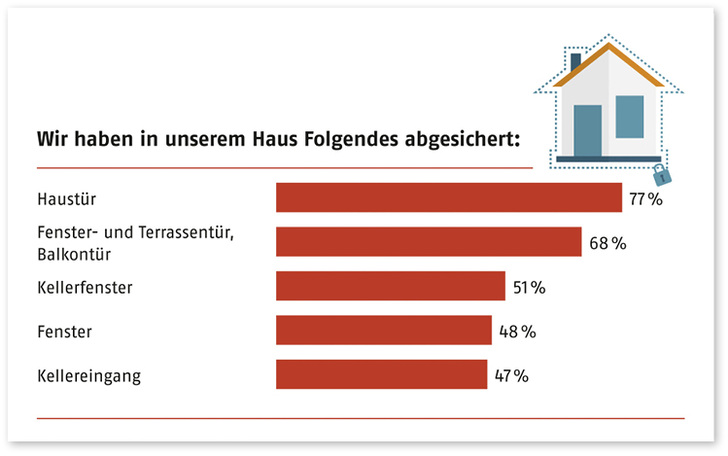 Wir haben in unserem Haus Folgendes abgesichert:

Haustür 77 %

Fenster- und Terrassentür, Balkontür 68 %

Kellerfenster 51 %

Fenster 48 %

Kellereingang 47 %